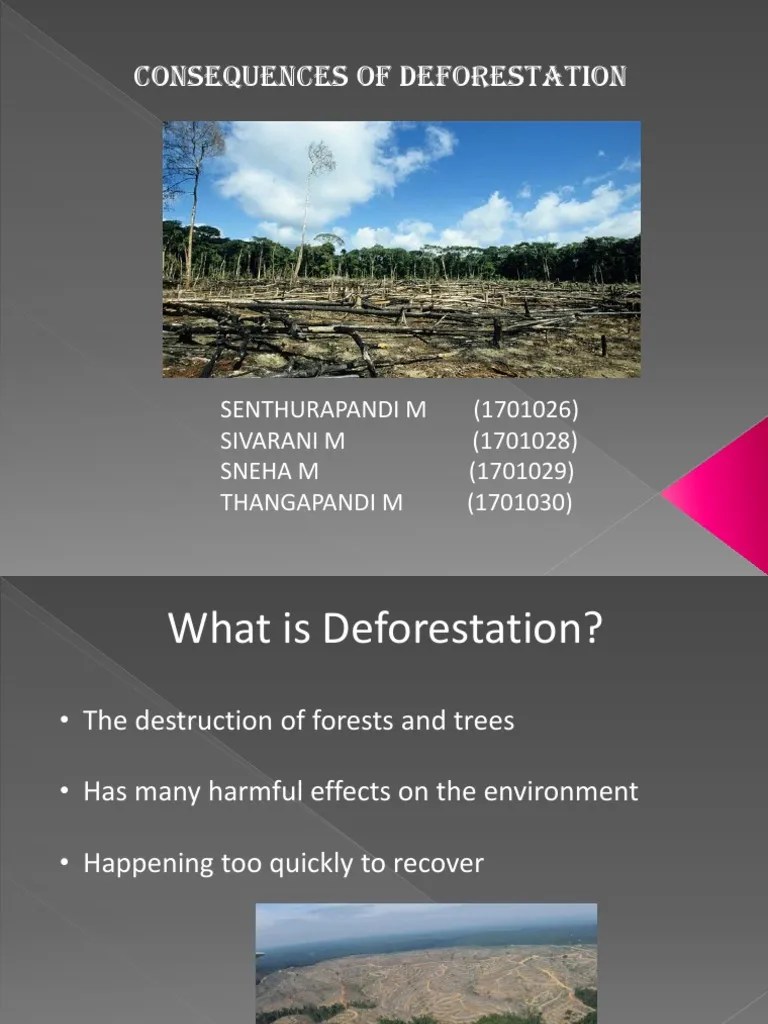 CONSEQUENCES OF DEFORESTATION

SENTHURAPANDI M (1701026)
SIVARANI M (1701028)
SNEHA M (1701029)
THANGAPANDI M (1701030)

What is Deforestation?

• The destruction of forests and trees

• Has many harmful effects on the environment

• Happening too quickly to recover